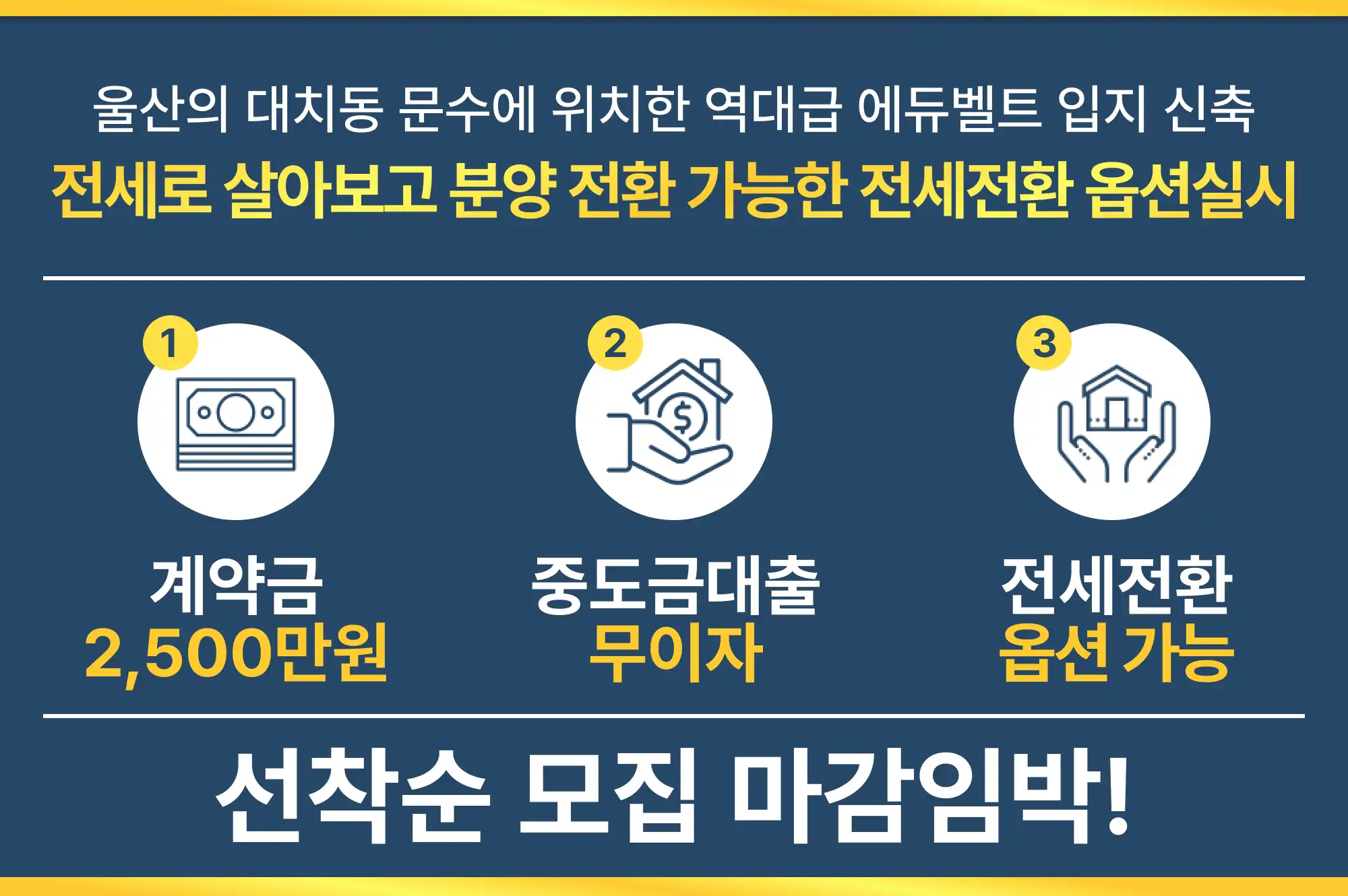 울산의 대치동 문수에 위치한 역대급 에듀벨트 입지 신축
전세로 살아보고 분양 전환 가능한 전세전환 옵션실시

1
계약금
2,500만원

2
중도금대출
무이자

3
전세전환
옵션 가능

선착순 모집 마감임박!